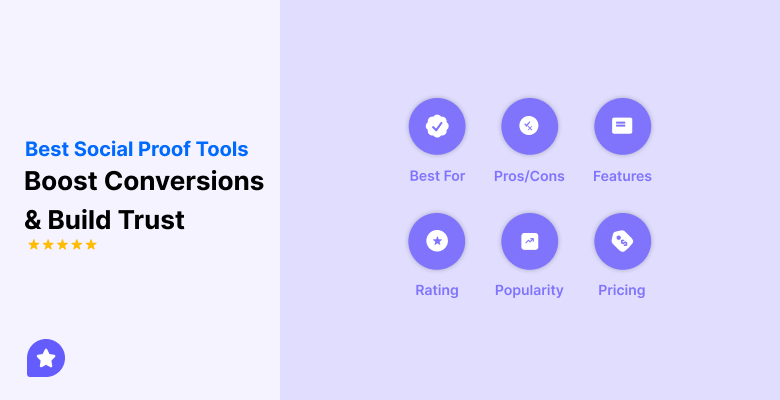 Best Social Proof Tools

Boost Conversions & Build Trust

★★★★★

Best For

Pros/Cons

Features

Rating

Popularity

Pricing